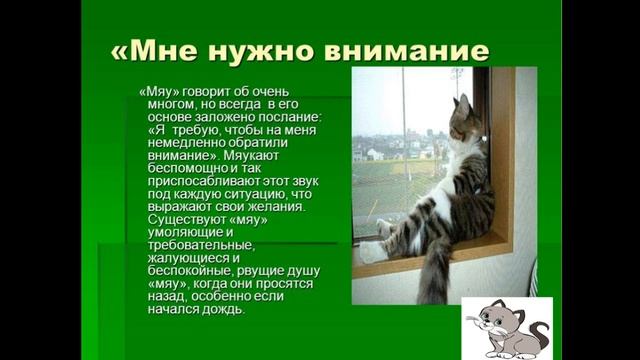 «Мне нужно внимание

«Мяу» говорит об очень многом, но всегда в его основе заложено послание: «Я требую, чтобы на меня немедленно обратили внимание». Мяукают беспомощно и так приспосабливают этот звук под каждую ситуацию, что выражают свои желания. Существуют «мяу» умоляющие и требовательные, жалующиеся и беспокойные, рвущие душу «мяу», когда они просятся назад, особенно если начался дождь.